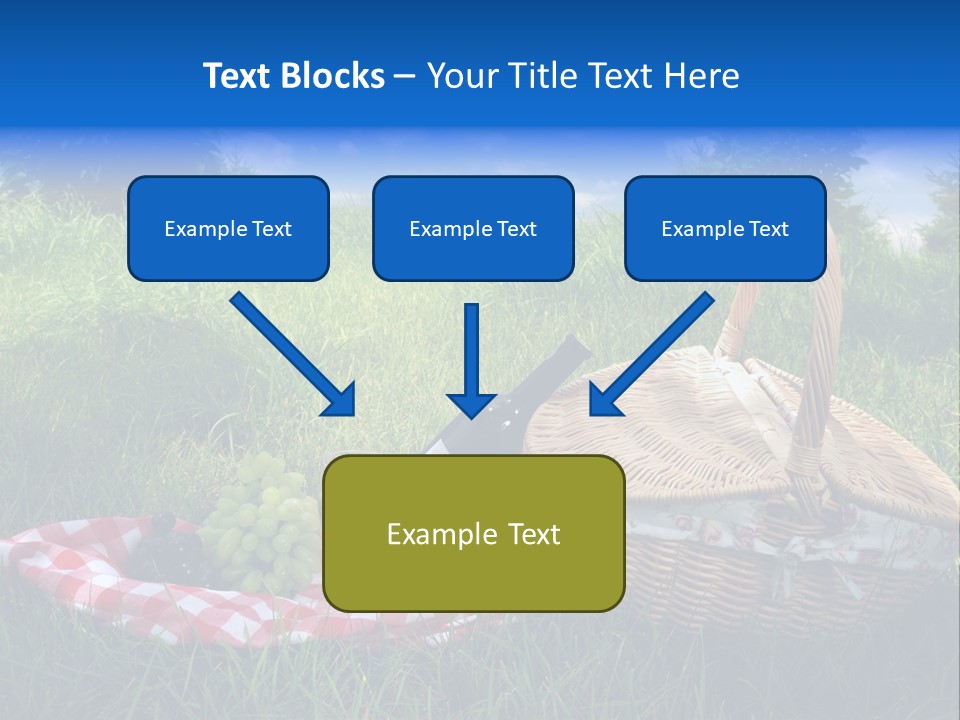 Text Blocks – Your Title Text Here

Example Text

Example Text

Example Text

Example Text